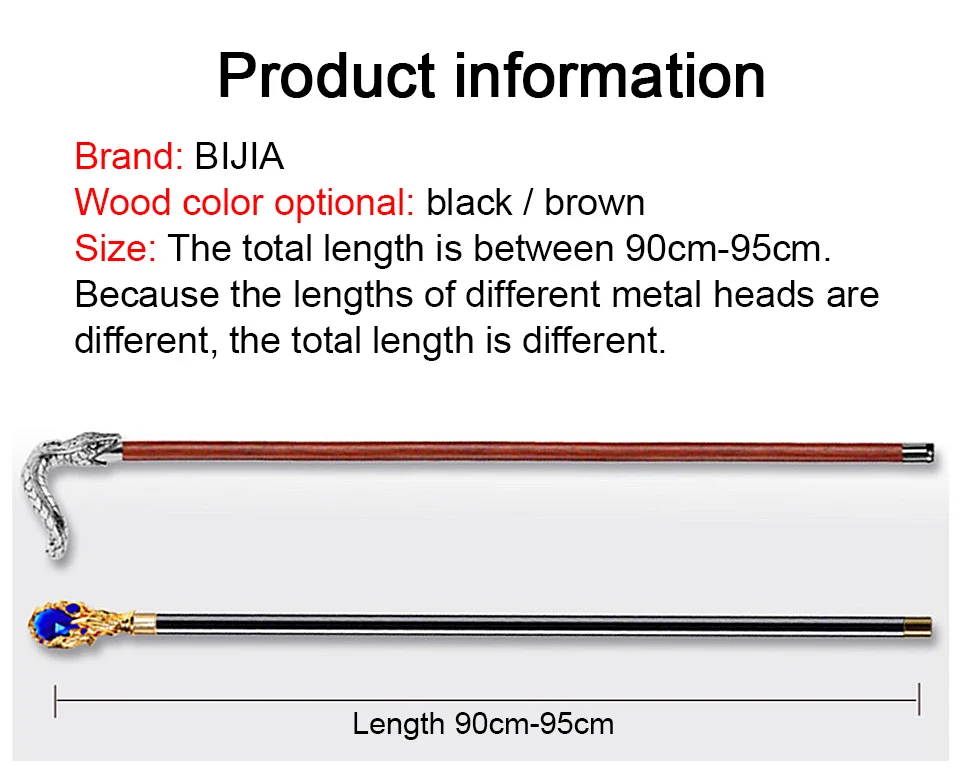 Product information

Brand: BIJIA
Wood color optional: black / brown
Size: The total length is between 90cm-95cm. Because the lengths of different metal heads are different, the total length is different.

Length 90cm-95cm